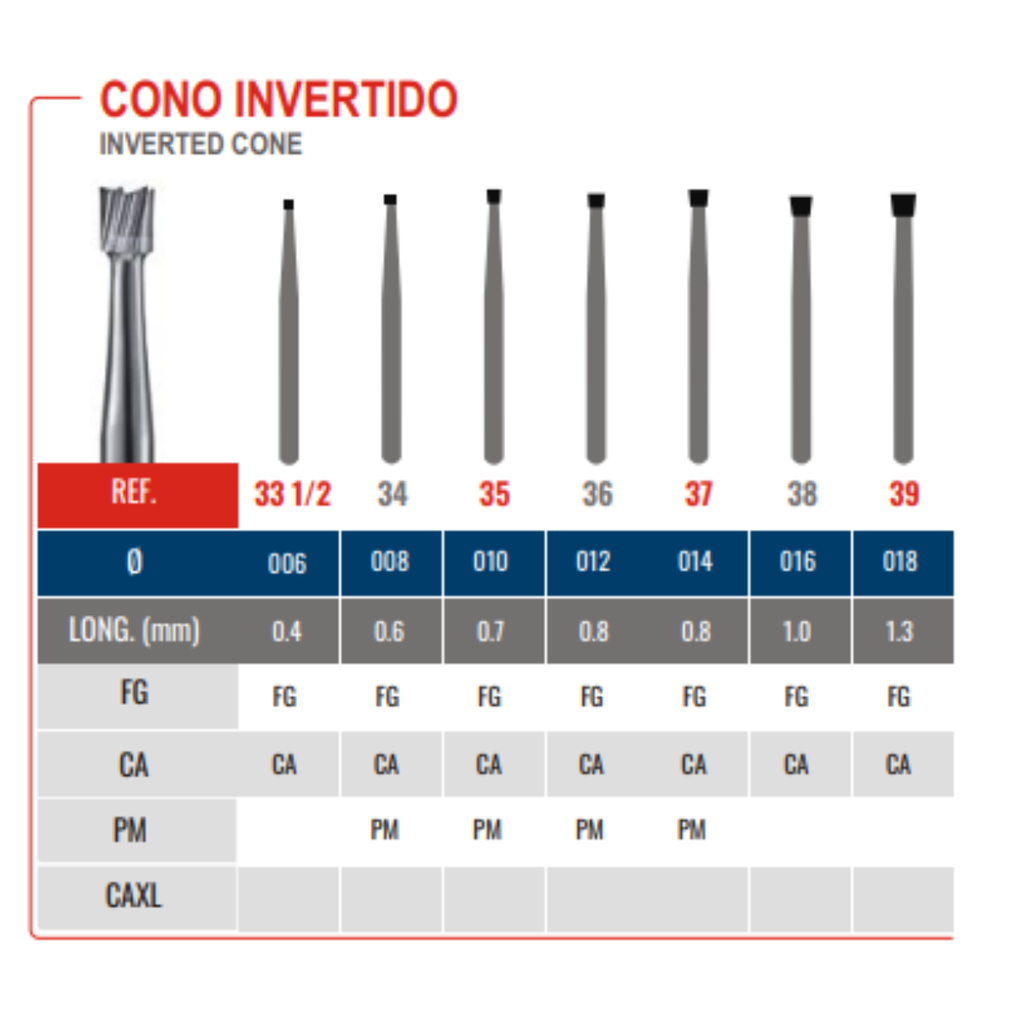 CONO INVERTIDO
INVERTED CONE

| REF. | 33 1/2 | 34 | 35 | 36 | 37 | 38 | 39 |
|---|---|---|---|---|---|---|---|
| Ø | 006 | 008 | 010 | 012 | 014 | 016 | 018 |
| LONG. (mm) | 0.4 | 0.6 | 0.7 | 0.8 | 0.8 | 1.0 | 1.3 |
| FG | FG | FG | FG | FG | FG | FG | FG |
| CA | CA | CA | CA | CA | CA | CA | CA |
| PM | | PM | PM | PM | PM | | |
| CAXL | | | | | | | |